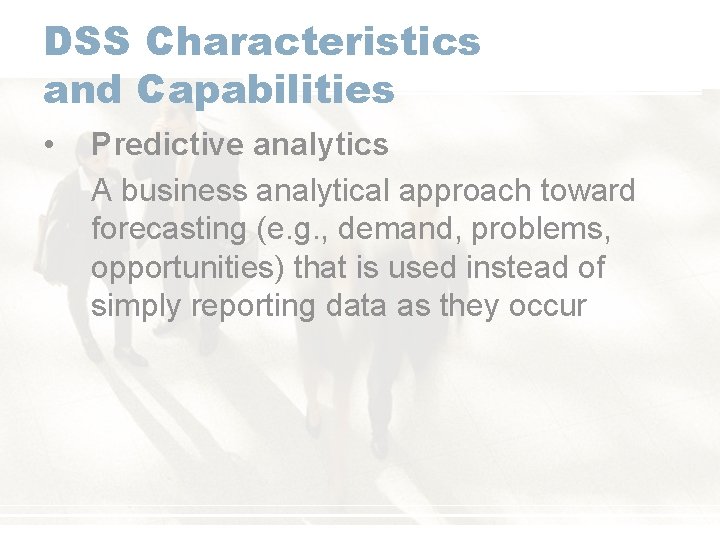 DSS Characteristics and Capabilities

• Predictive analytics

A business analytical approach toward forecasting (e.g., demand, problems, opportunities) that is used instead of simply reporting data as they occur